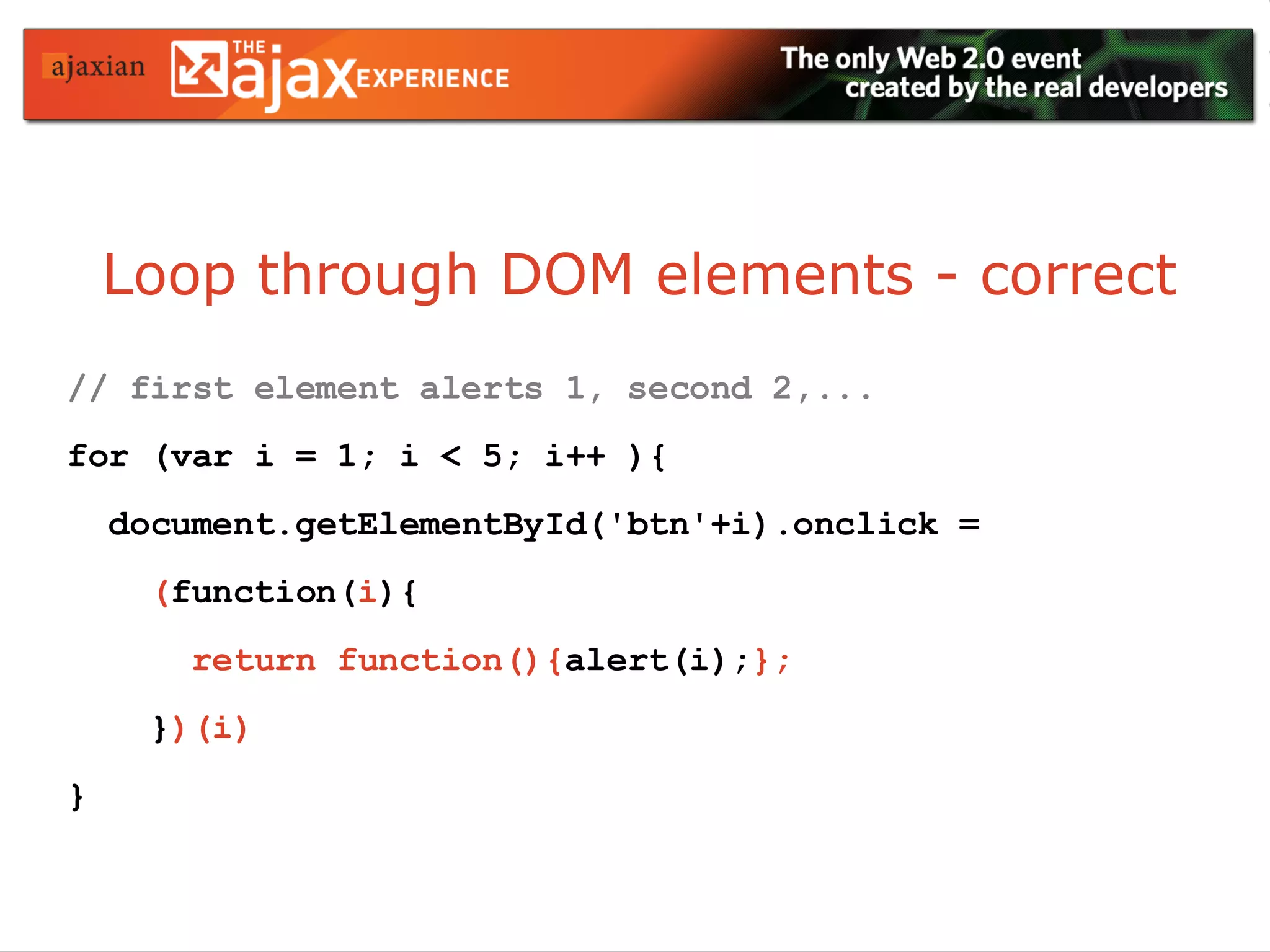 ajaxian THE ajax EXPERIENCE

The only Web 2.0 event created by the real developers

Loop through DOM elements - correct

// first element alerts 1, second 2,...

for (var i = 1; i < 5; i++ ){
  document.getElementById('btn'+i).onclick =
    (function(i){
      return function(){alert(i);};
    })(i)
}